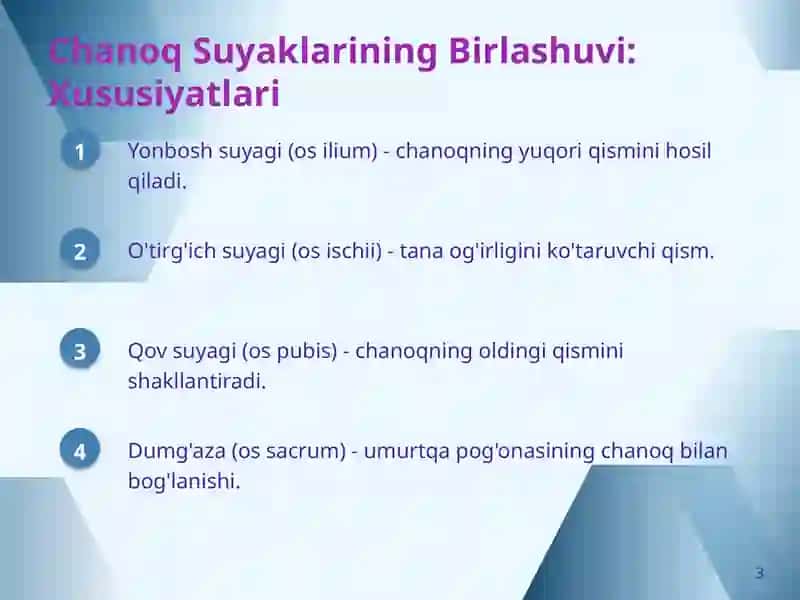 Chanoq Suyaklarining Birlashuvi: Xususiyatlari

1 Yonbosh suyagi (os ilium) - chanoqning yuqori qismini hosil qiladi.

2 O'tirg'ich suyagi (os ischii) - tana og'irligini ko'taruvchi qism.

3 Qov suyagi (os pubis) - chanoqning oldingi qismini shakllantiradi.

4 Dumg'aza (os sacrum) - umurtqa pog'onasining chanoq bilan bog'lanishi.

3